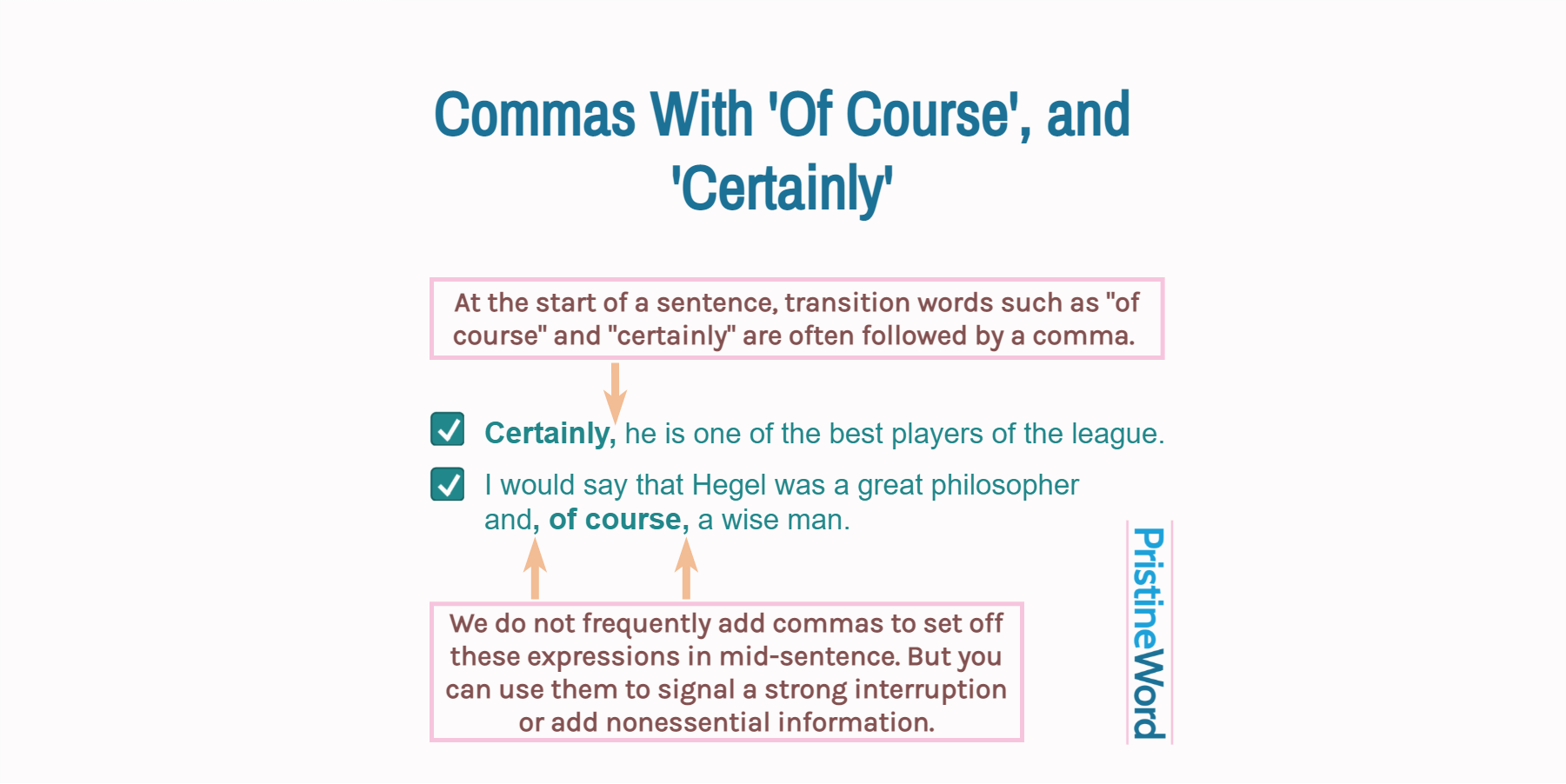 Commas With 'Of Course', and 'Certainly'

At the start of a sentence, transition words such as "of course" and "certainly" are often followed by a comma.

Certainly, he is one of the best players of the league.

I would say that Hegel was a great philosopher and, of course, a wise man.

We do not frequently add commas to set off these expressions in mid-sentence. But you can use them to signal a strong interruption or add nonessential information.

PristineWord